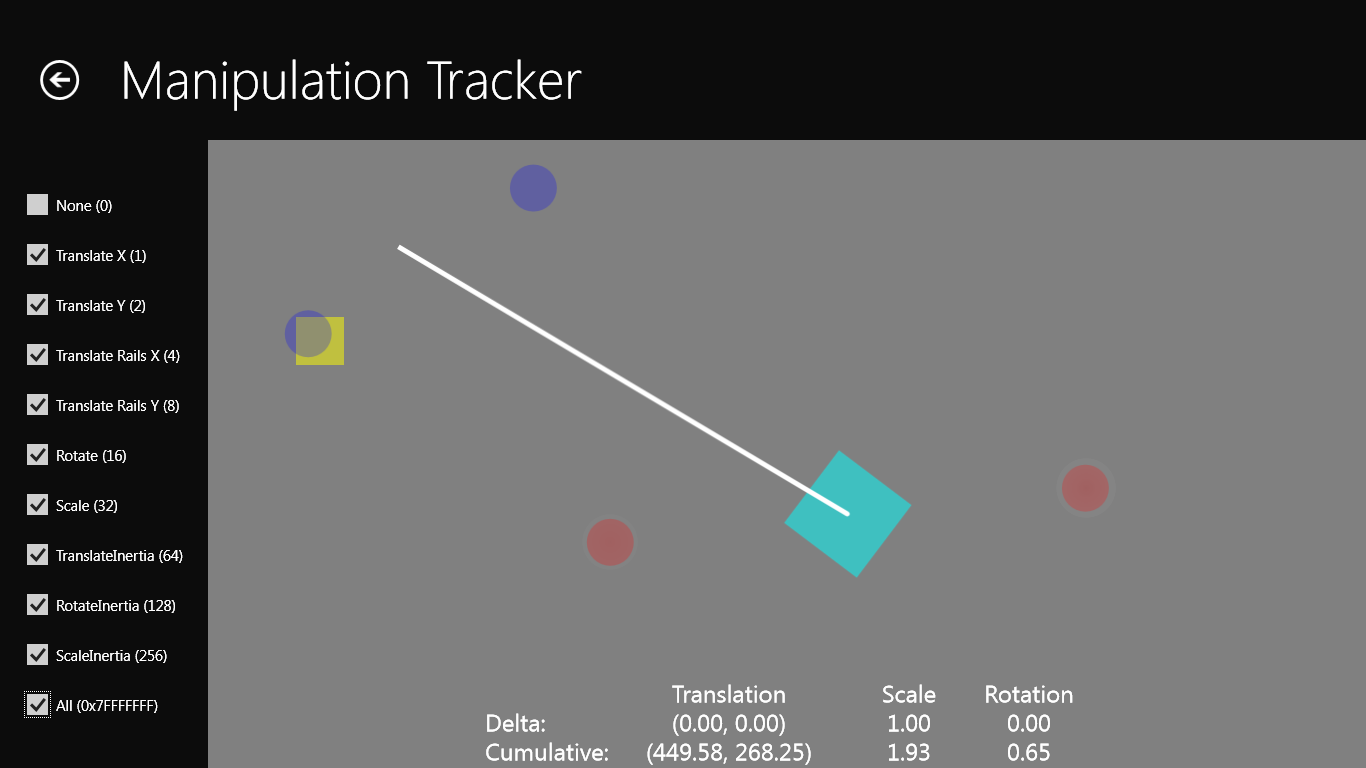 Manipulation Tracker

None (0)

Translate X (1)

Translate Y (2)

Translate Rails X (4)

Translate Rails Y (8)

Rotate (16)

Scale (32)

TranslateInertia (64)

RotateInertia (128)

ScaleInertia (256)

All (0x7FFFFFFF)

| | Translation | Scale | Rotation |
|---|---|---|---|
| Delta: | (0.00, 0.00) | 1.00 | 0.00 |
| Cumulative: | (449.58, 268.25) | 1.93 | 0.65 |